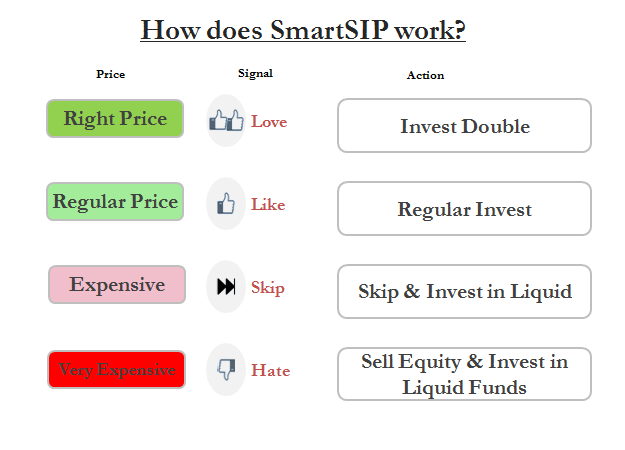 How does SmartSIP work?

| Price | Signal | Action |
|---|---|---|
| Right Price | Love | Invest Double |
| Regular Price | Like | Regular Invest |
| Expensive | Skip | Skip & Invest in Liquid |
| Very Expensive | Hate | Sell Equity & Invest in Liquid Funds |